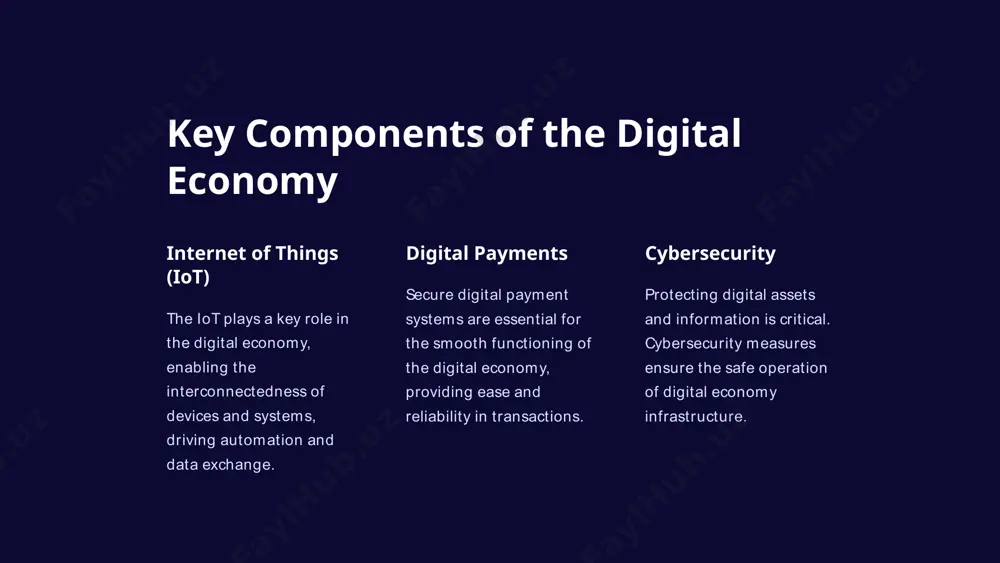 Key Components of the Digital Economy

Internet of Things (IoT)

The IoT plays a key role in the digital economy, enabling the interconnectedness of devices and systems, driving automation and data exchange.

Digital Payments

Secure digital payment systems are essential for the smooth functioning of the digital economy, providing ease and reliability in transactions.

Cybersecurity

Protecting digital assets and information is critical. Cybersecurity measures ensure the safe operation of digital economy infrastructure.

FaylHub.uz